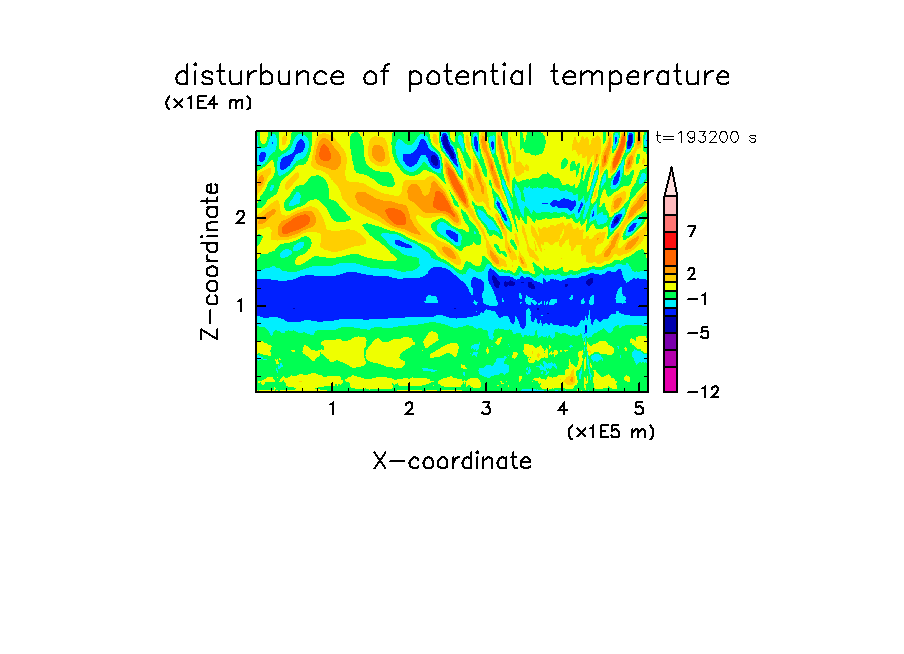 disturbunce of potential temperature

(x1E4 m)

t=193200 s

Z-coordinate

2

1

7

2

−1

−5

−12

1 2 3 4 5

(x1E5 m)

X-coordinate